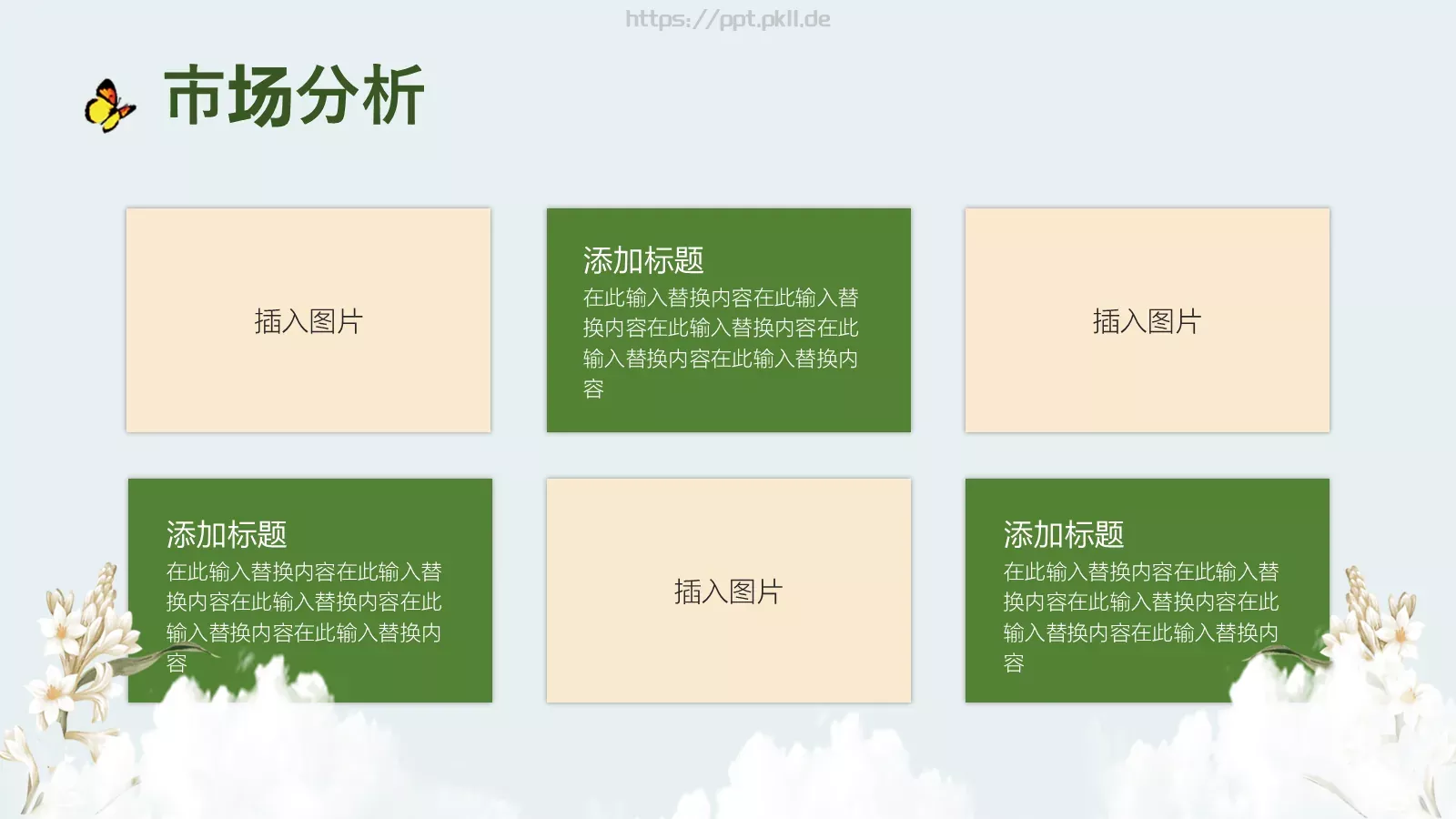 https://ppt.pkll.de

市场分析

插入图片

添加标题
在此输入替换内容在此输入替换内容在此输入替换内容在此输入替换内容在此输入替换内容

插入图片

添加标题
在此输入替换内容在此输入替换内容在此输入替换内容在此输入替换内容在此输入替换内容

插入图片

添加标题
在此输入替换内容在此输入替换内容在此输入替换内容在此输入替换内容在此输入替换内容